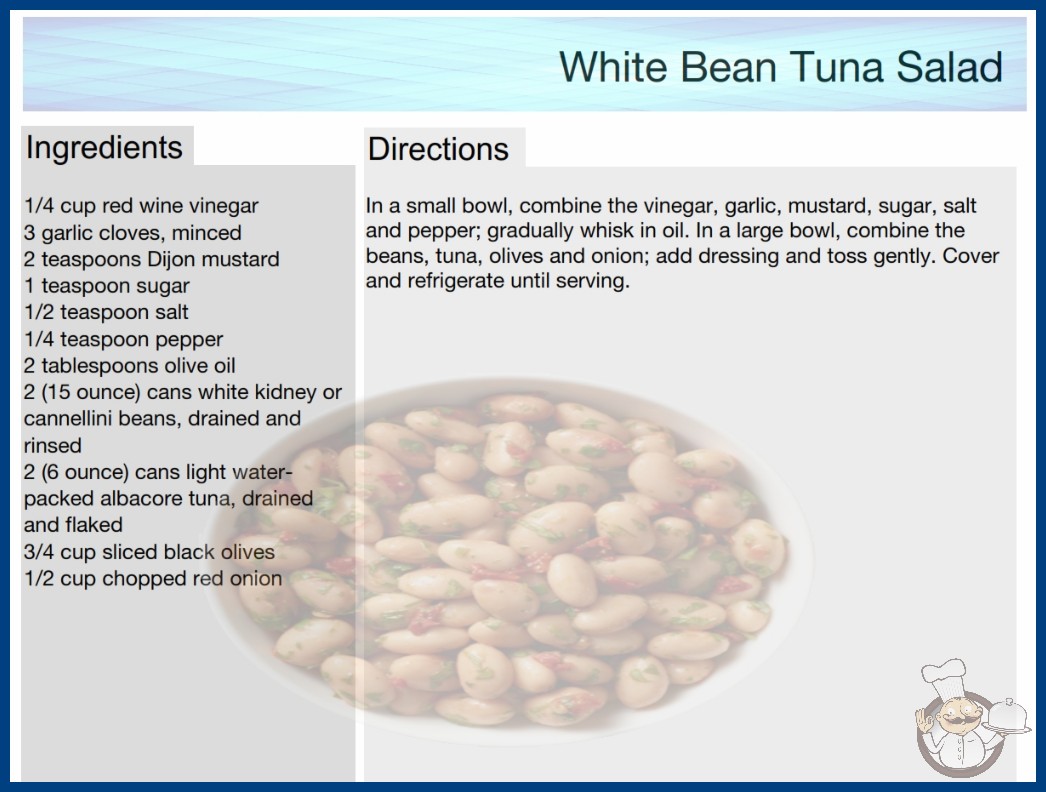 White Bean Tuna Salad

Ingredients

1/4 cup red wine vinegar
3 garlic cloves, minced
2 teaspoons Dijon mustard
1 teaspoon sugar
1/2 teaspoon salt
1/4 teaspoon pepper
2 tablespoons olive oil
2 (15 ounce) cans white kidney or cannellini beans, drained and rinsed
2 (6 ounce) cans light water-packed albacore tuna, drained and flaked
3/4 cup sliced black olives
1/2 cup chopped red onion

Directions

In a small bowl, combine the vinegar, garlic, mustard, sugar, salt and pepper; gradually whisk in oil. In a large bowl, combine the beans, tuna, olives and onion; add dressing and toss gently. Cover and refrigerate until serving.